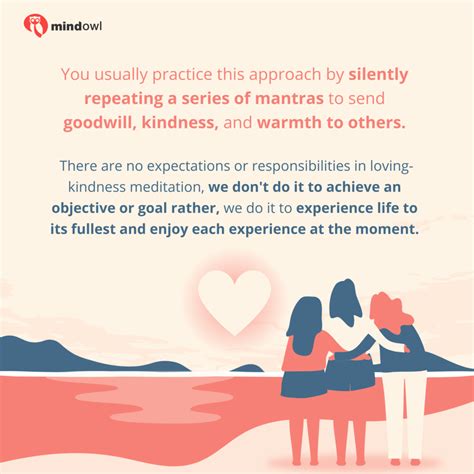 mindowl

You usually practice this approach by silently repeating a series of mantras to send goodwill, kindness, and warmth to others.

There are no expectations or responsibilities in loving-kindness meditation, we don't do it to achieve an objective or goal rather, we do it to experience life to its fullest and enjoy each experience at the moment.